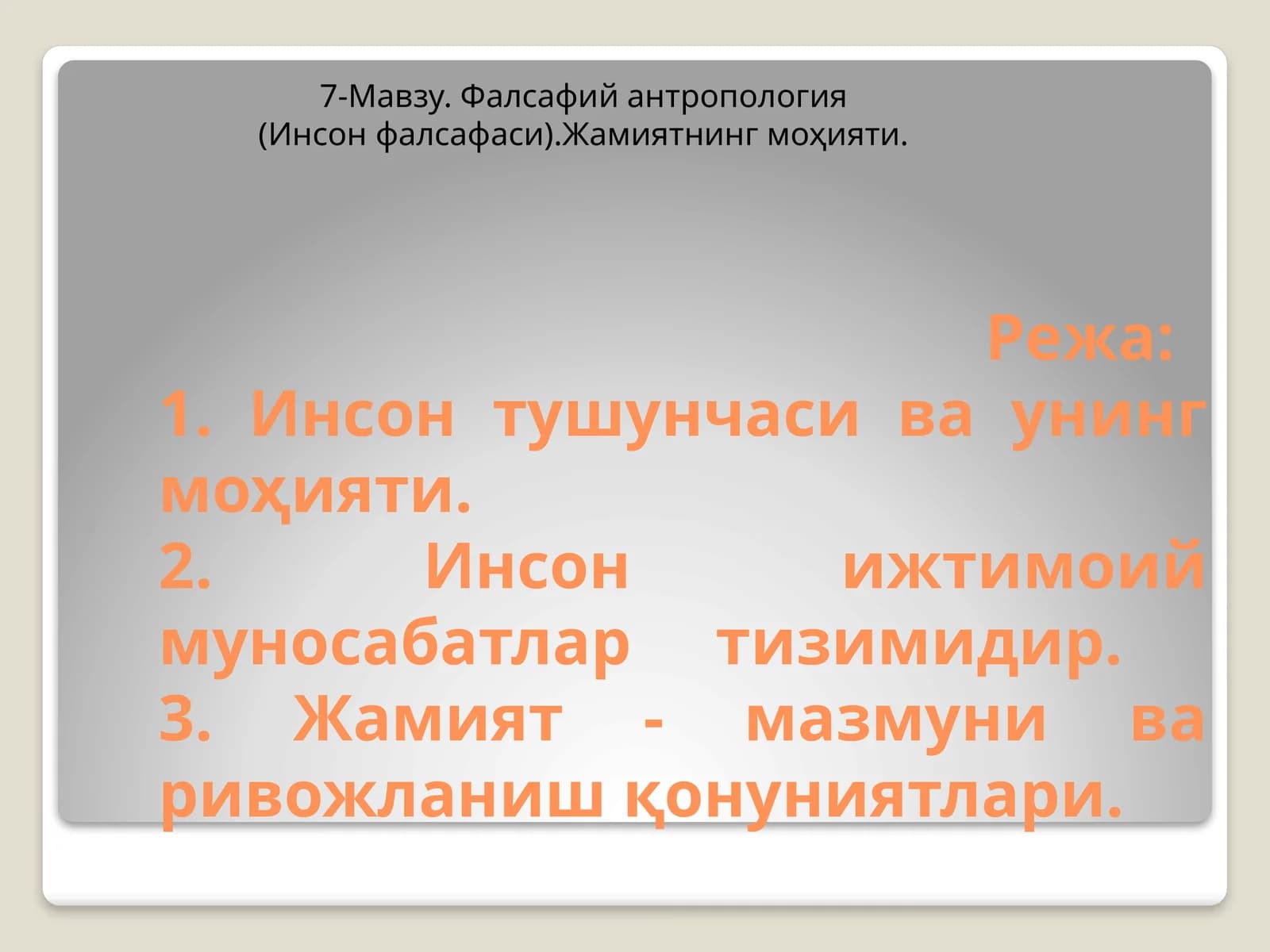 7-Мавзу. Фалсафий антропология (Инсон фалсафаси).Жамиятнинг моҳияти.

Режа:

1. Инсон тушунчаси ва унинг моҳияти.

2. Инсон ижтимоий муносабатлар тизимидир.

3. Жамият - мазмуни ва ривожланиш қонуниятлари.